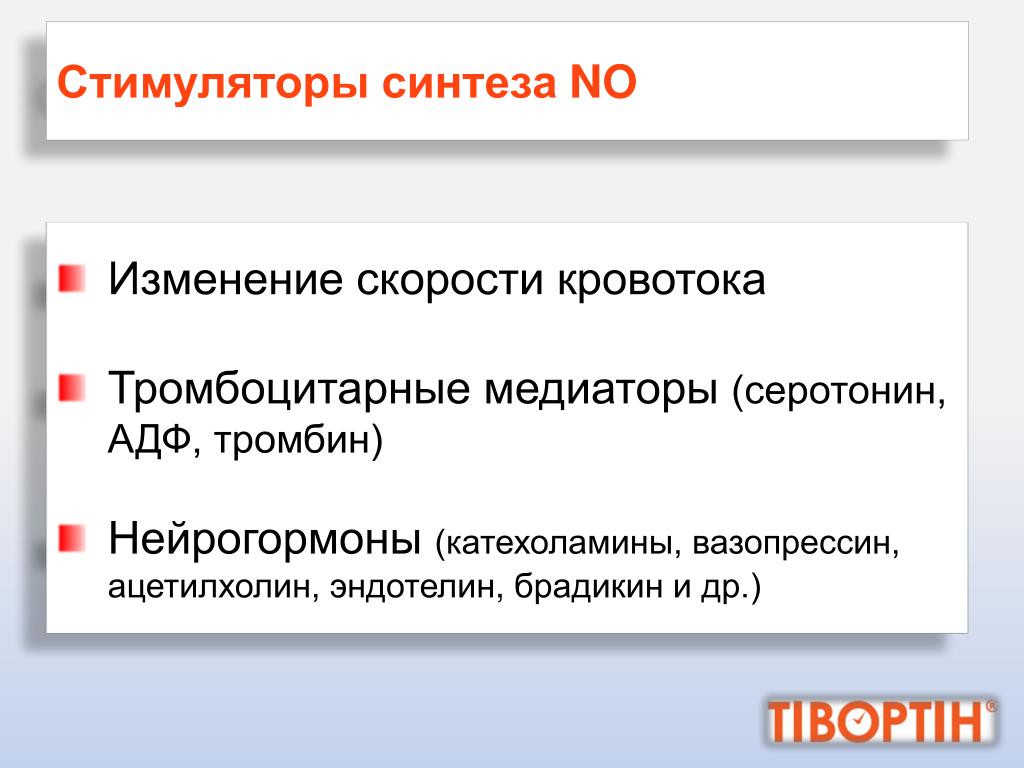 Стимуляторы синтеза NO

Изменение скорости кровотока

Тромбоцитарные медиаторы (серотонин, АДФ, тромбин)

Нейрогормоны (катехоламины, вазопрессин, ацетилхолин, эндотелин, брадикин и др.)

ТІВОРТІН®